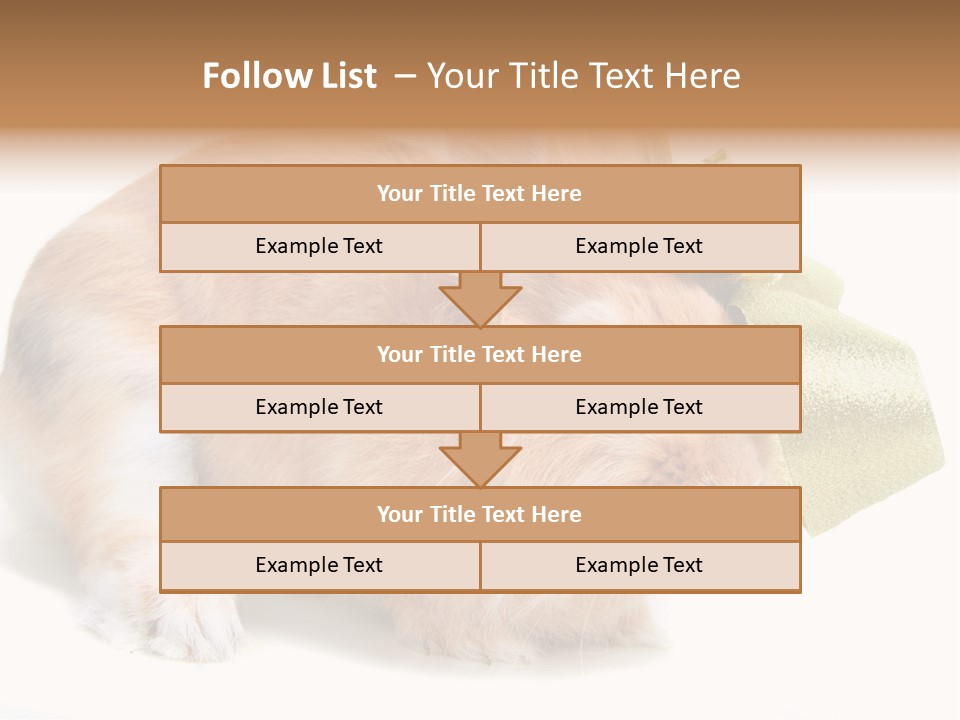 Follow List – Your Title Text Here

Your Title Text Here

Example Text

Example Text

Your Title Text Here

Example Text

Example Text

Your Title Text Here

Example Text

Example Text